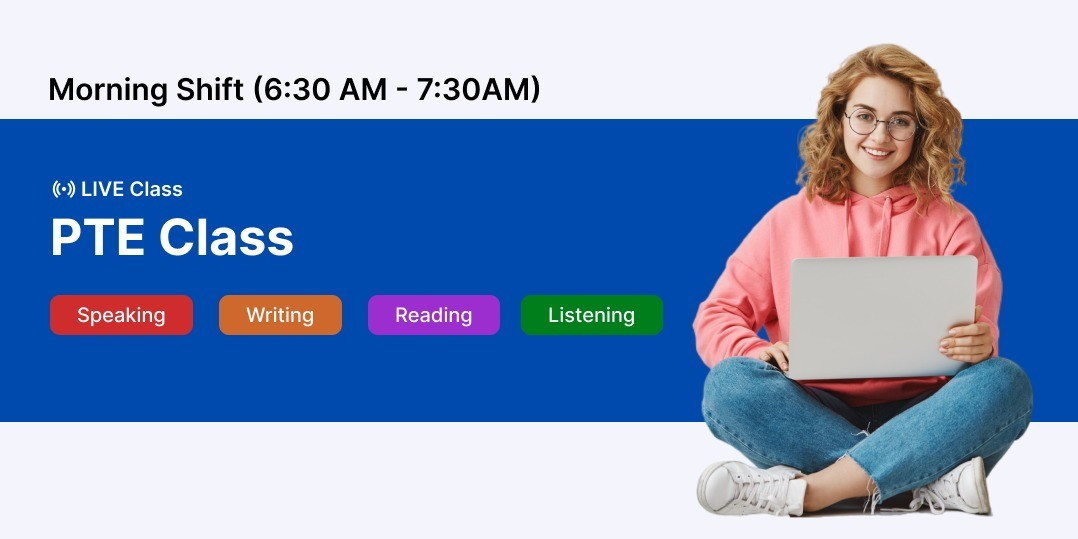 Morning Shift (6:30 AM - 7:30AM)

LIVE Class

PTE Class

Speaking

Writing

Reading

Listening